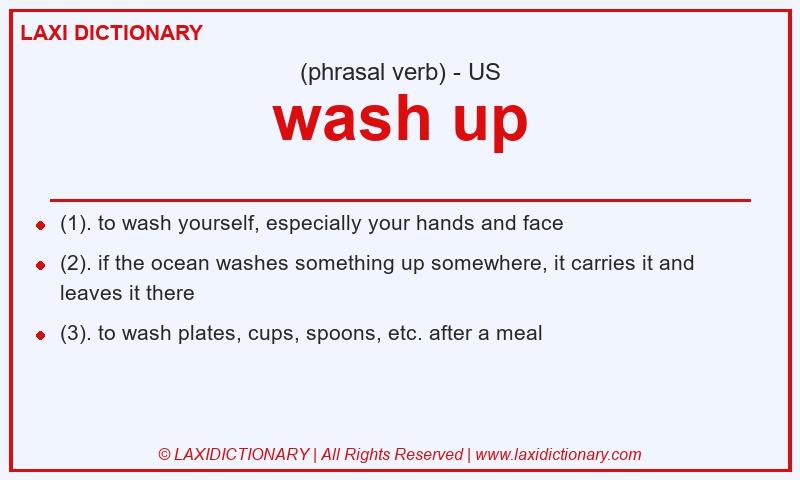 LAXI DICTIONARY

(phrasal verb) - US

wash up

- (1). to wash yourself, especially your hands and face
- (2). if the ocean washes something up somewhere, it carries it and leaves it there
- (3). to wash plates, cups, spoons, etc. after a meal

© LAXIDICTIONARY | All Rights Reserved | www.laxidictionary.com